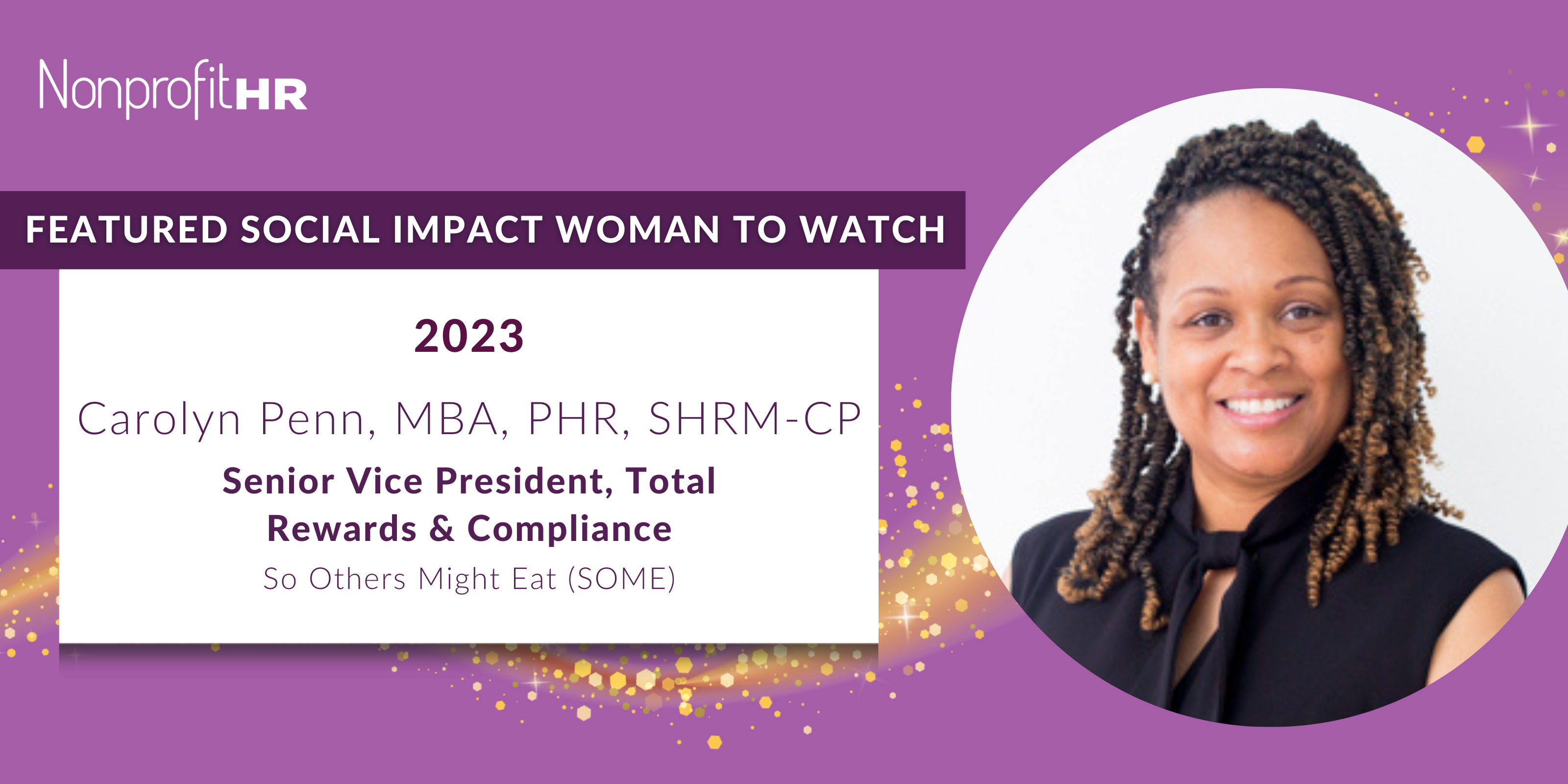 NonprofitHR

FEATURED SOCIAL IMPACT WOMAN TO WATCH

2023

Carolyn Penn, MBA, PHR, SHRM-CP

Senior Vice President, Total Rewards & Compliance

So Others Might Eat (SOME)